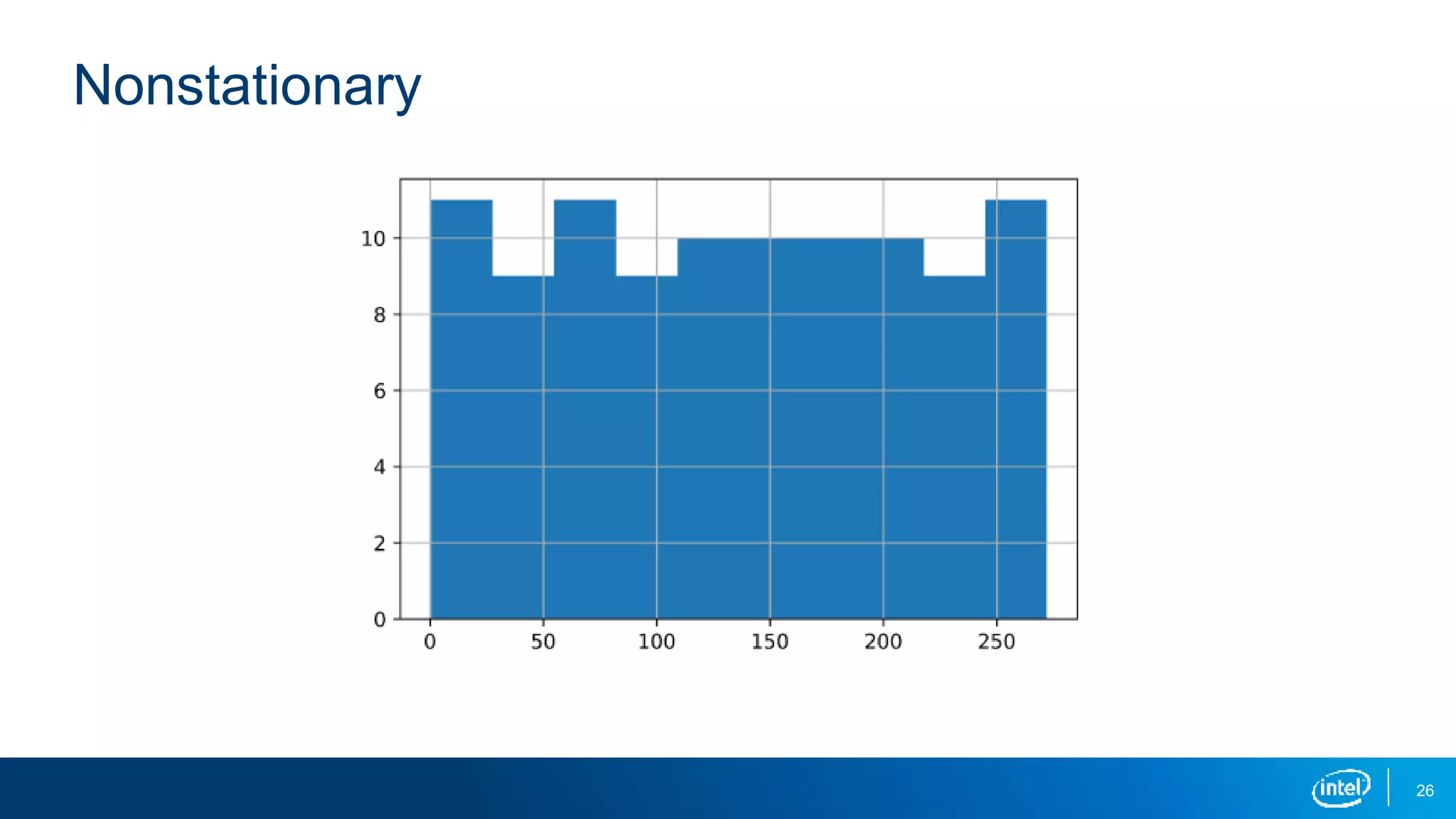 Nonstationary

10
8
6
4
2
0

0 50 100 150 200 250

intel

26